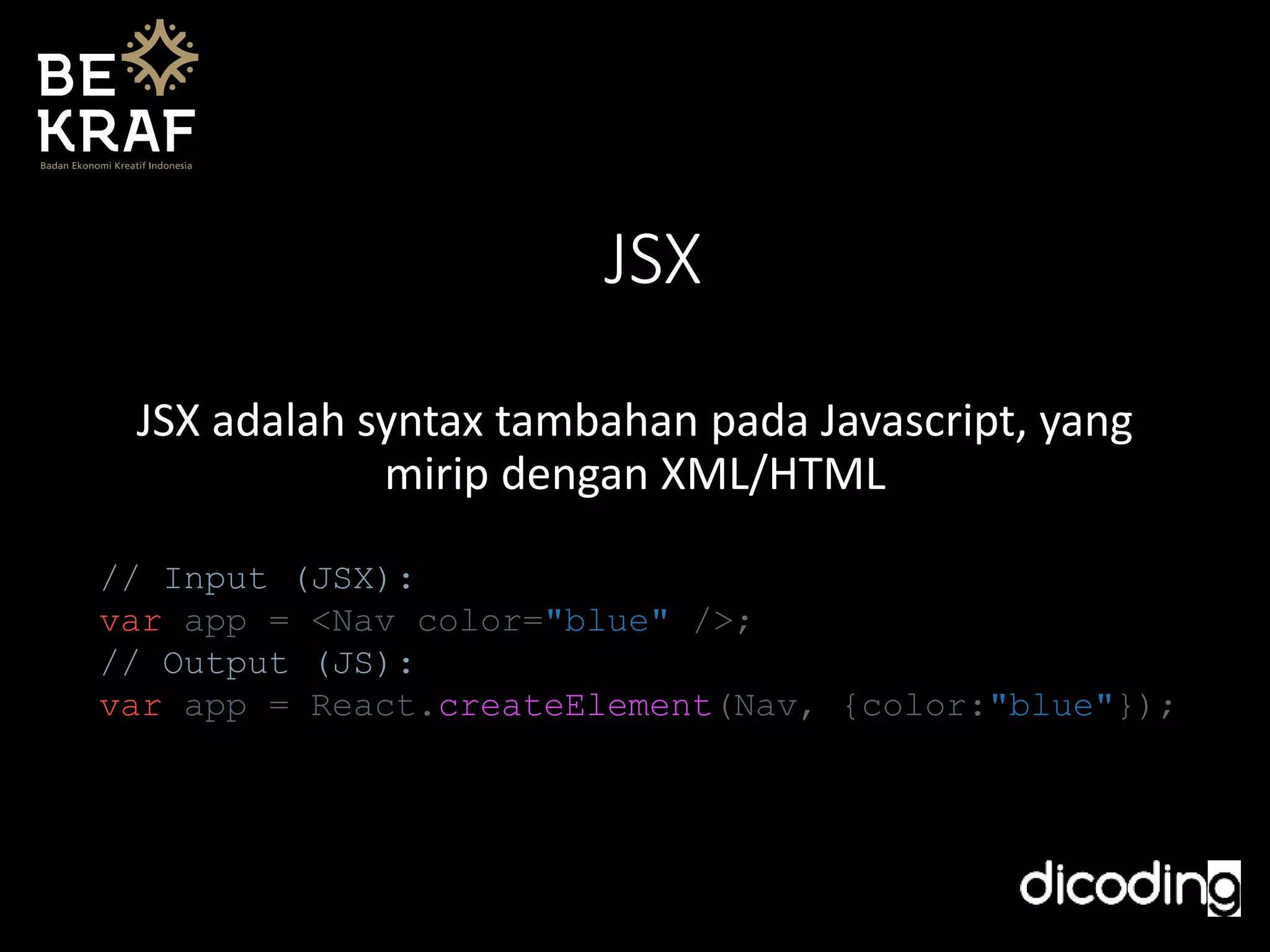 BE
KRAF
Badan Ekonomi Kreatif Indonesia

JSX

JSX adalah syntax tambahan pada Javascript, yang mirip dengan XML/HTML

// Input (JSX):
var app = <Nav color="blue" />;
// Output (JS):
var app = React.createElement(Nav, {color:"blue"});

dicoding